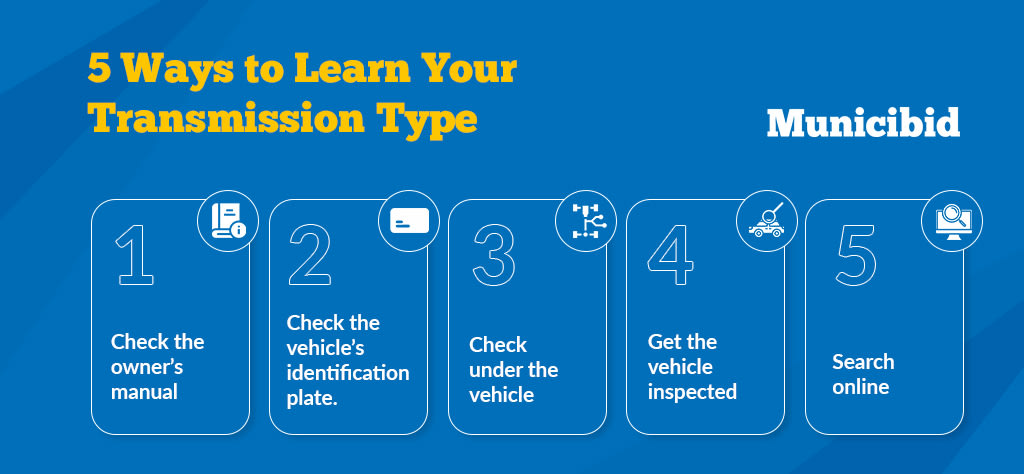 5 Ways to Learn Your Transmission Type

Municibid

1

Check the owner's manual

2

Check the vehicle's identification plate.

3

Check under the vehicle

4

Get the vehicle inspected

5

Search online